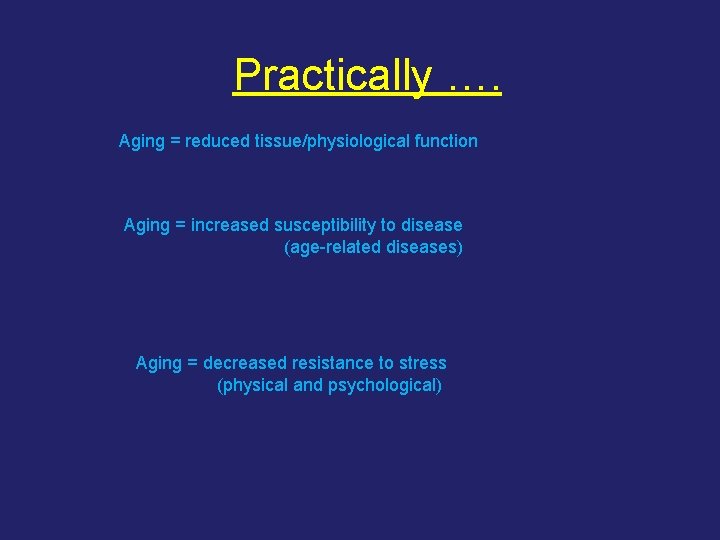 Practically ….

Aging = reduced tissue/physiological function

Aging = increased susceptibility to disease
(age-related diseases)

Aging = decreased resistance to stress
(physical and psychological)